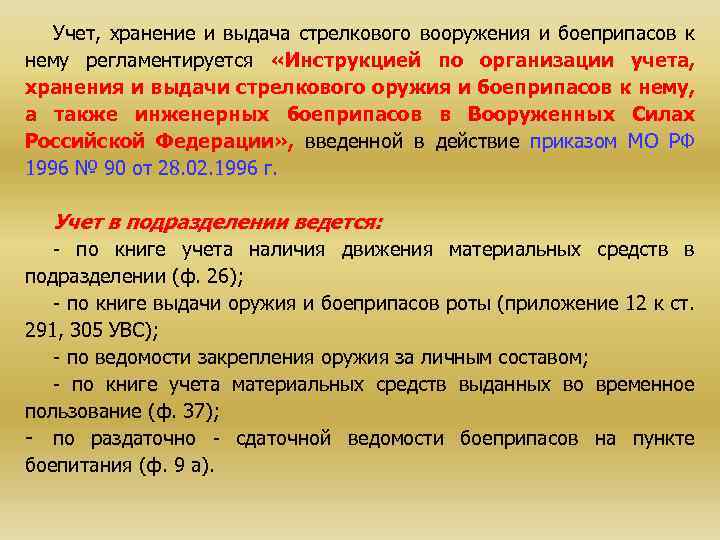 Учет, хранение и выдача стрелкового вооружения и боеприпасов к нему регламентируется «Инструкцией по организации учета, хранения и выдачи стрелкового оружия и боеприпасов к нему, а также инженерных боеприпасов в Вооруженных Силах Российской Федерации», введенной в действие приказом МО РФ 1996 № 90 от 28.02.1996 г.

Учет в подразделении ведется:

- по книге учета наличия движения материальных средств в подразделении (ф. 26);

- по книге выдачи оружия и боеприпасов роты (приложение 12 к ст. 291, 305 УВС);

- по ведомости закрепления оружия за личным составом;

- по книге учета материальных средств выданных во временное пользование (ф. 37);

- по раздаточно - сдаточной ведомости боеприпасов на пункте боепитания (ф. 9 а).